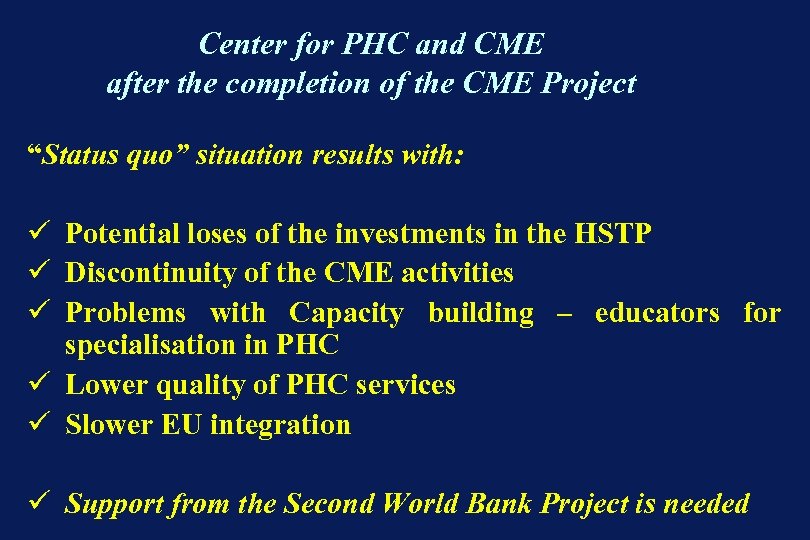 Center for PHC and CME
after the completion of the CME Project

"Status quo" situation results with:

✓ Potential loses of the investments in the HSTP
✓ Discontinuity of the CME activities
✓ Problems with Capacity building – educators for specialisation in PHC
✓ Lower quality of PHC services
✓ Slower EU integration

✓ Support from the Second World Bank Project is needed